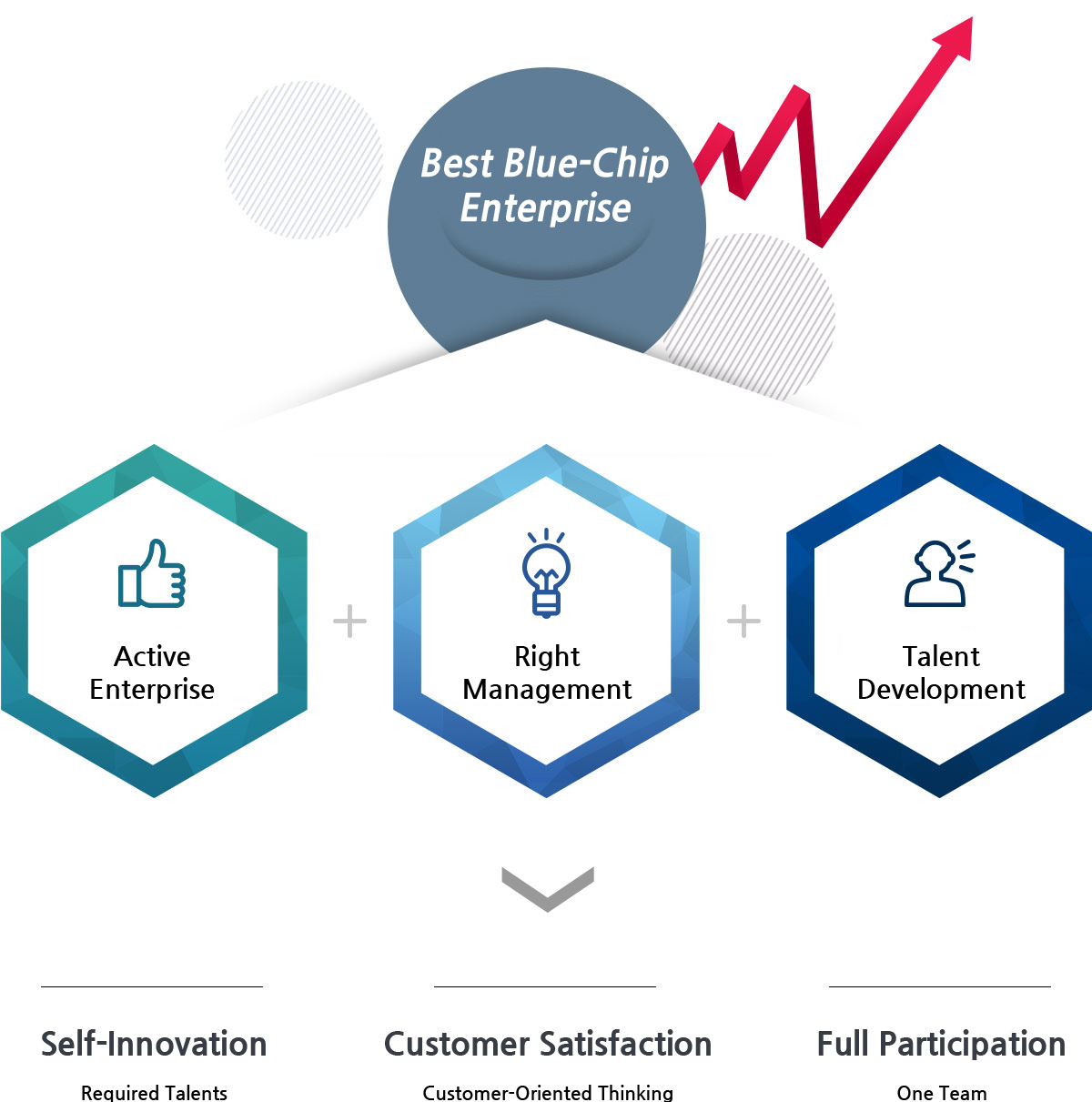 Best Blue-Chip Enterprise

Active Enterprise

+

Right Management

+

Talent Development

Self-Innovation

Required Talents

Customer Satisfaction

Customer-Oriented Thinking

Full Participation

One Team